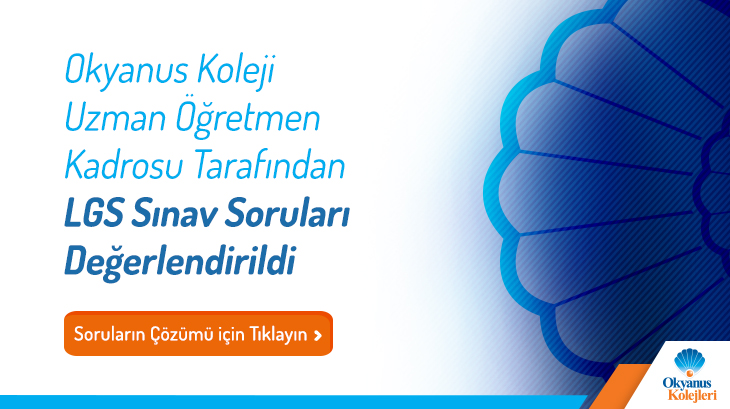 Okyanus Koleji Uzman Öğretmen Kadrosu Tarafından

LGS Sınav Soruları Değerlendirildi

Soruların Çözümü için Tıklayın >

Okyanus Kolejleri